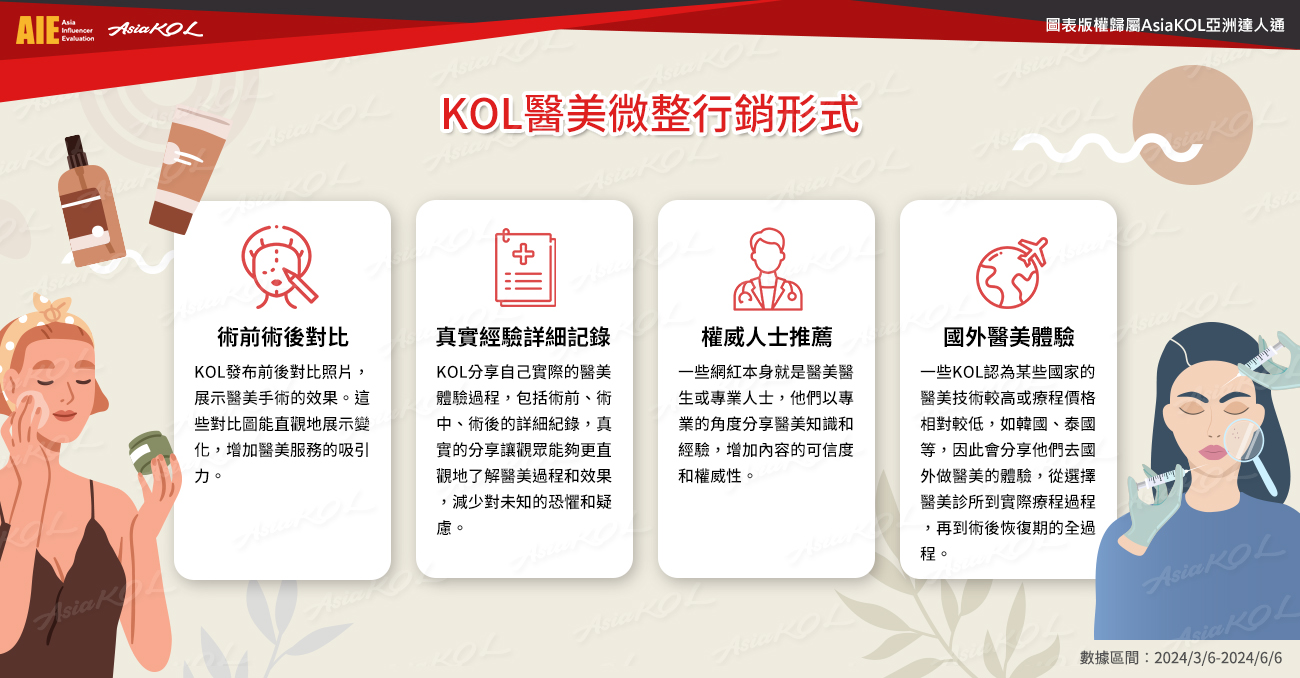 AIE Asia Influencer Evaluation AsiaKOL

圖表版權歸屬AsiaKOL亞洲達人通

KOL醫美微整行銷形式

術前術後對比

KOL發布前後對比照片，展示醫美手術的效果。這些對比圖能直觀地展示變化，增加醫美服務的吸引力。

真實經驗詳細記錄

KOL分享自己實際的醫美體驗過程，包括術前、術中、術後的詳細紀錄，真實的分享讓觀眾能夠更直觀地了解醫美過程和效果，減少對未知的恐懼和疑慮。

權威人士推薦

一些網紅本身就是醫美醫生或專業人士，他們以專業的角度分享醫美知識和經驗，增加內容的可信度和權威性。

國外醫美體驗

一些KOL認為某些國家的醫美技術較高或療程價格相對較低，如韓國、泰國等，因此會分享他們去國外做醫美的體驗，從選擇醫美診所到實際療程過程，再到術後恢復期的全過程。

數據區間：2024/3/6-2024/6/6